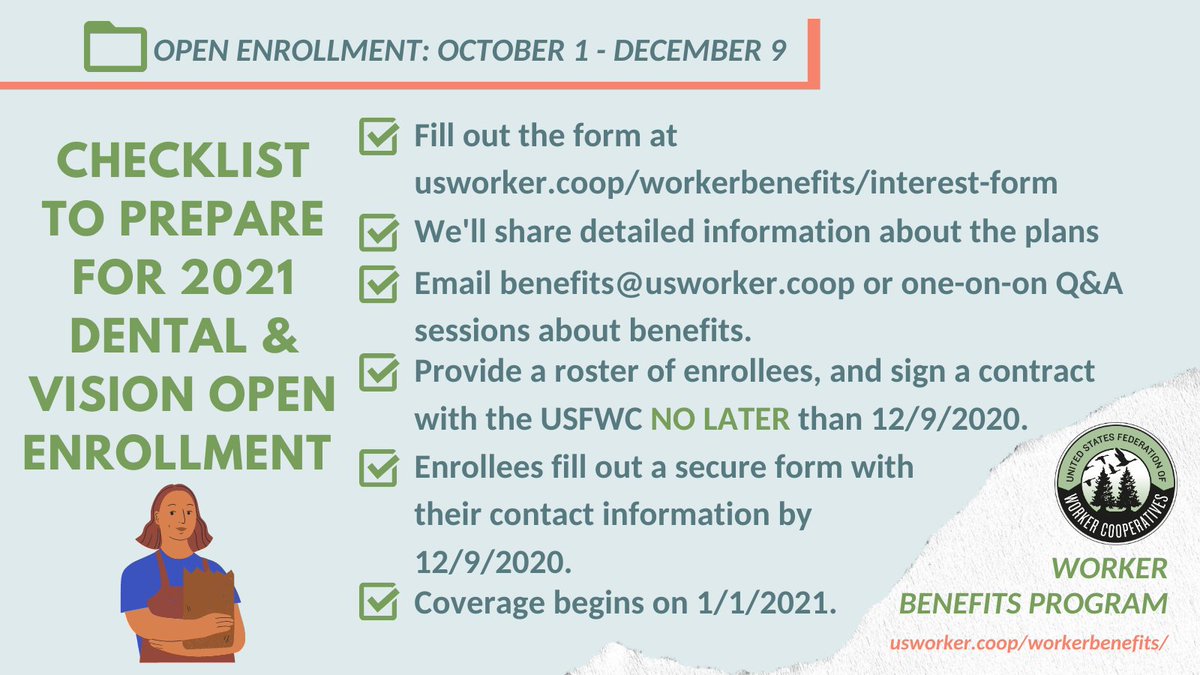 OPEN ENROLLMENT: OCTOBER 1 - DECEMBER 9

CHECKLIST TO PREPARE FOR 2021 DENTAL & VISION OPEN ENROLLMENT

Fill out the form at usworker.coop/workerbenefits/interest-form

We'll share detailed information about the plans

Email benefits@usworker.coop or one-on-on Q&A sessions about benefits.

Provide a roster of enrollees, and sign a contract with the USFWC NO LATER than 12/9/2020.

Enrollees fill out a secure form with their contact information by 12/9/2020.

Coverage begins on 1/1/2021.

UNITED STATES FEDERATION OF WORKER COOPERATIVES

WORKER BENEFITS PROGRAM

usworker.coop/workerbenefits/